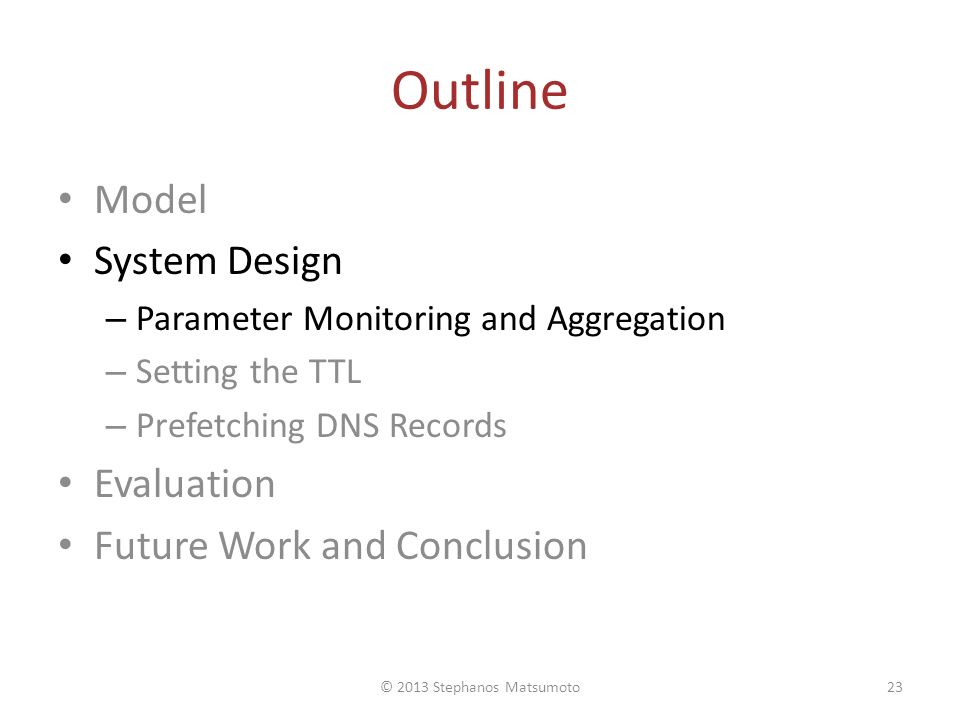 Outline

• Model
• System Design
– Parameter Monitoring and Aggregation
– Setting the TTL
– Prefetching DNS Records
• Evaluation
• Future Work and Conclusion

© 2013 Stephanos Matsumoto

23